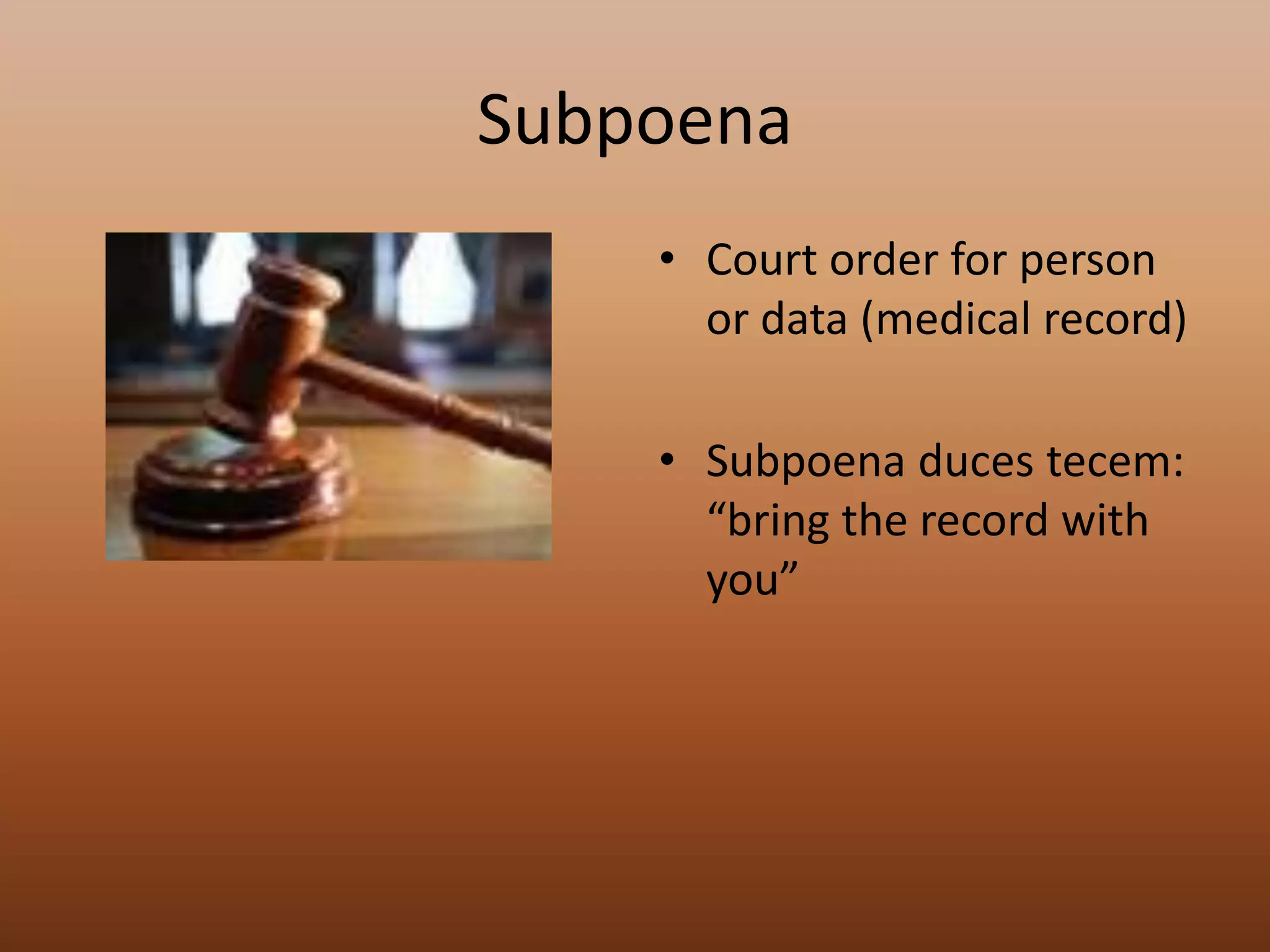 Subpoena

• Court order for person or data (medical record)

• Subpoena duces tecem: “bring the record with you”